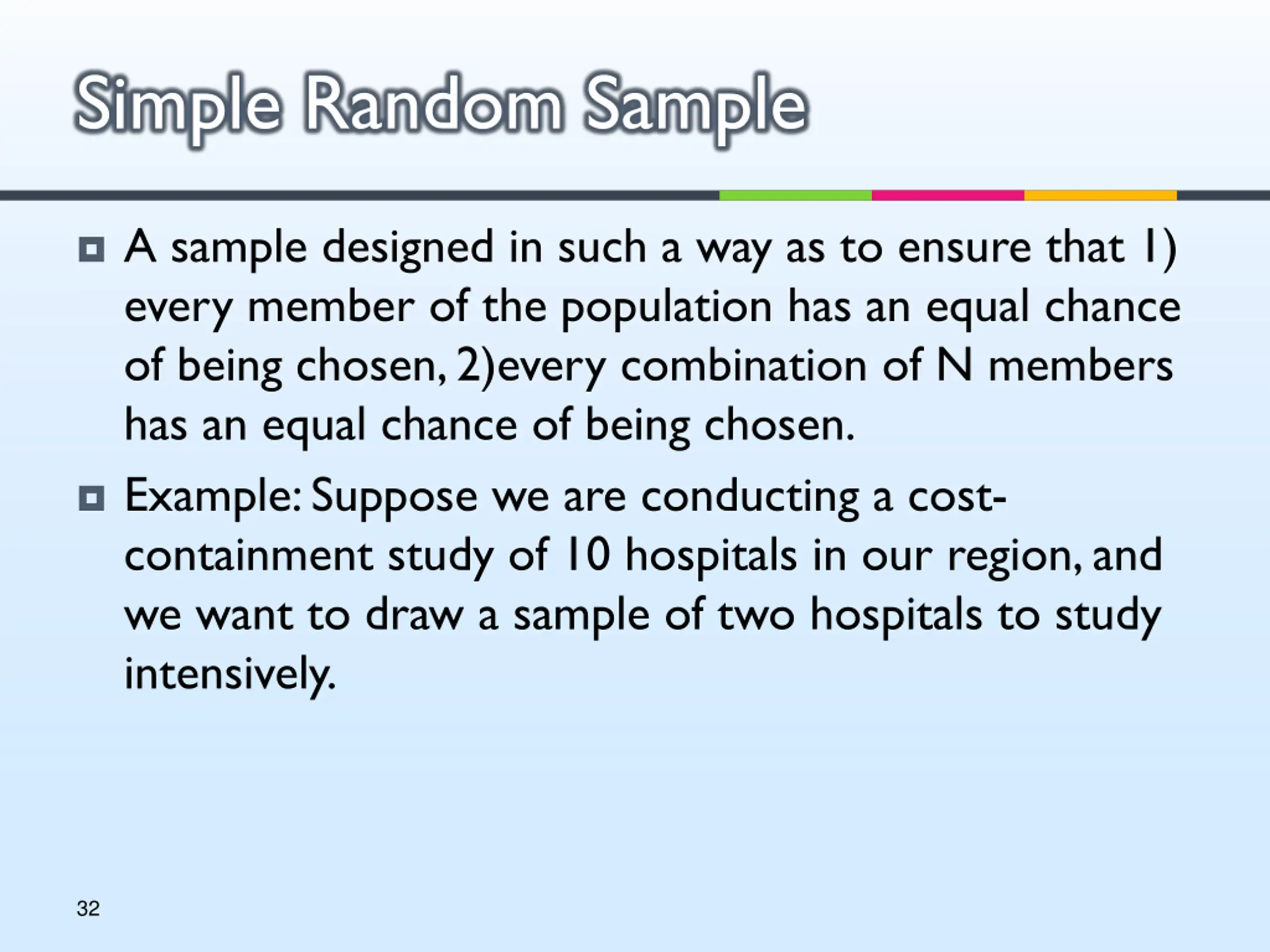 Simple Random Sample

A sample designed in such a way as to ensure that 1) every member of the population has an equal chance of being chosen, 2)every combination of N members has an equal chance of being chosen.

Example: Suppose we are conducting a cost-containment study of 10 hospitals in our region, and we want to draw a sample of two hospitals to study intensively.

32